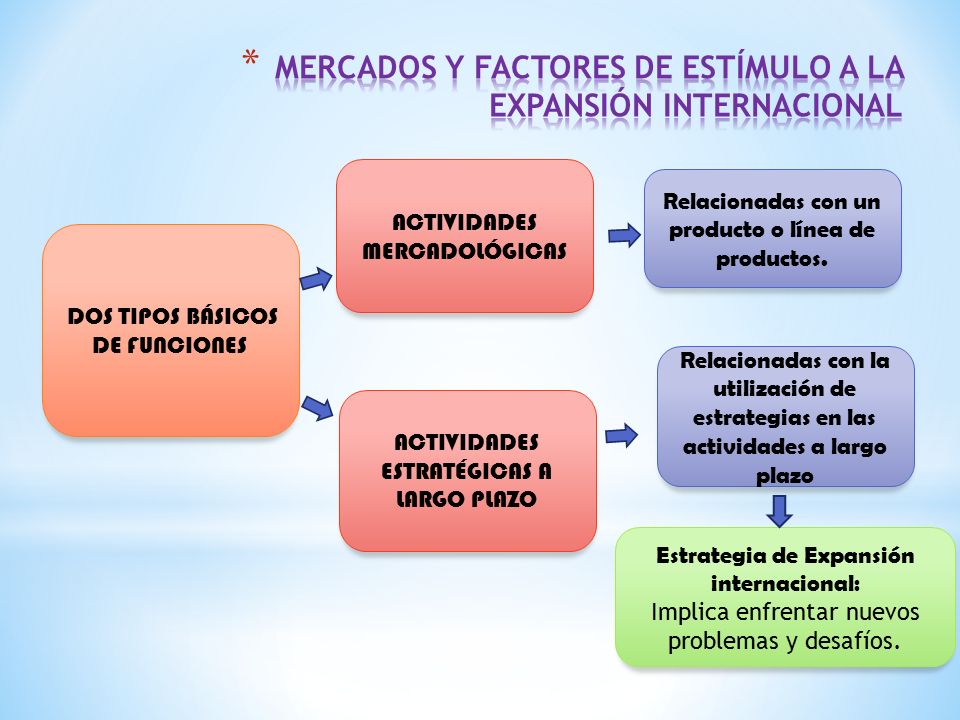 * MERCADOS Y FACTORES DE ESTÍMULO A LA EXPANSIÓN INTERNACIONAL

DOS TIPOS BÁSICOS DE FUNCIONES

ACTIVIDADES MERCADOLÓGICAS

Relacionadas con un producto o línea de productos.

ACTIVIDADES ESTRATÉGICAS A LARGO PLAZO

Relacionadas con la utilización de estrategias en las actividades a largo plazo

Estrategia de Expansión internacional:
Implica enfrentar nuevos problemas y desafíos.